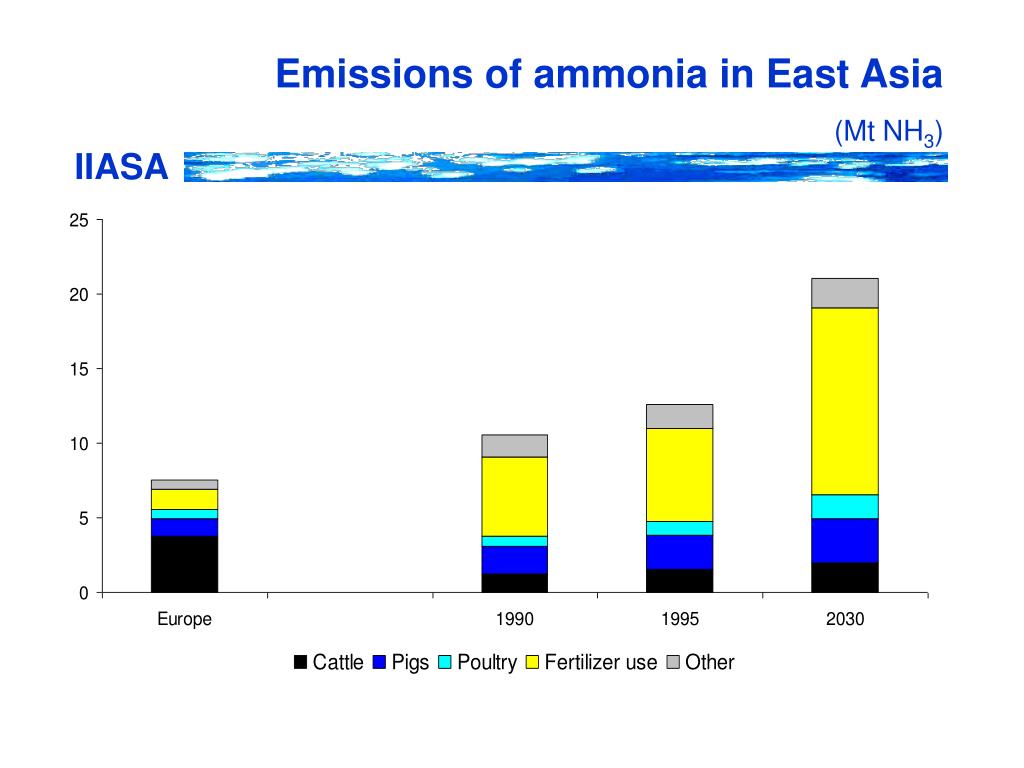 Emissions of ammonia in East Asia

(Mt $NH_3$)

IIASA

25
20
15
10
5
0

Europe
1990
1995
2030

Cattle Pigs Poultry Fertilizer use Other